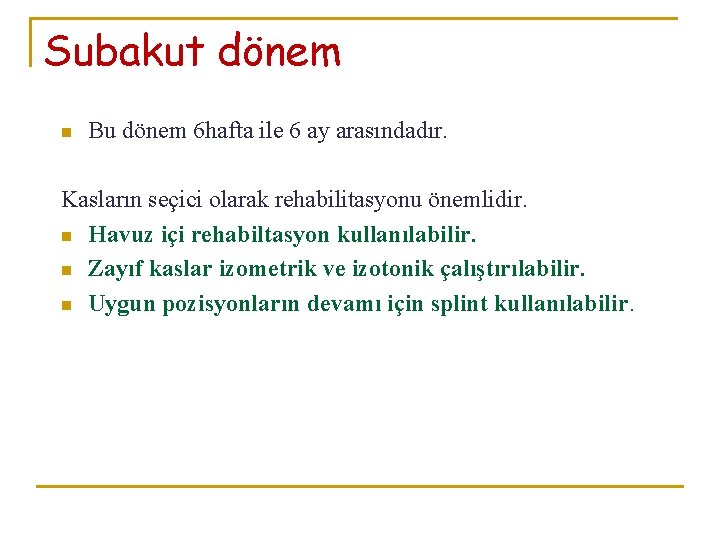 Subakut dönem

- Bu dönem 6hafta ile 6 ay arasındadır.

Kasların seçici olarak rehabilitasyonu önemlidir.

- Havuz içi rehabiltasyon kullanılabilir.
- Zayıf kaslar izometrik ve izotonik çalıştırılabilir.
- Uygun pozisyonların devamı için splint kullanılabilir.